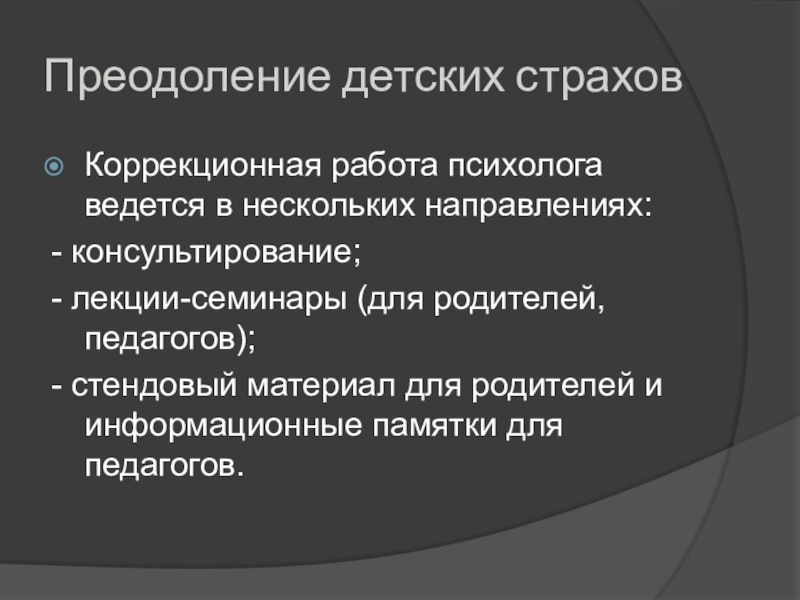 Преодоление детских страхов

Коррекционная работа психолога ведется в нескольких направлениях:

- консультирование;

- лекции-семинары (для родителей, педагогов);

- стендовый материал для родителей и информационные памятки для педагогов.